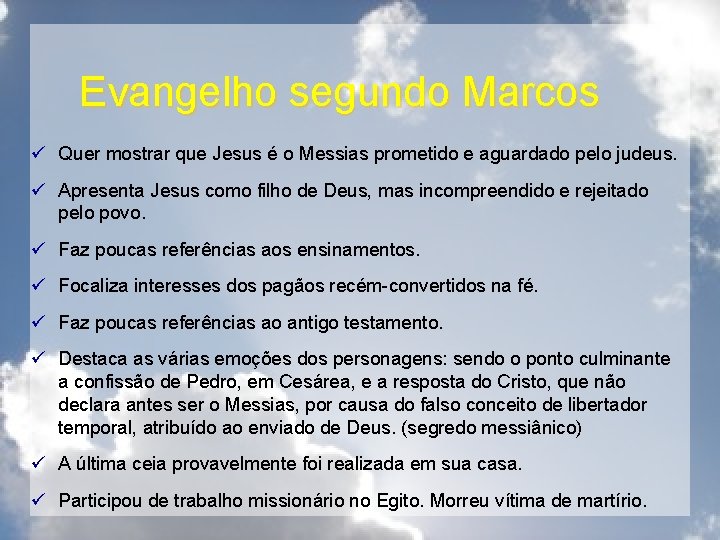 Evangelho segundo Marcos

✓ Quer mostrar que Jesus é o Messias prometido e aguardado pelo judeus.

✓ Apresenta Jesus como filho de Deus, mas incompreendido e rejeitado pelo povo.

✓ Faz poucas referências aos ensinamentos.

✓ Focaliza interesses dos pagãos recém-convertidos na fé.

✓ Faz poucas referências ao antigo testamento.

✓ Destaca as várias emoções dos personagens: sendo o ponto culminante a confissão de Pedro, em Cesárea, e a resposta do Cristo, que não declara antes ser o Messias, por causa do falso conceito de libertador temporal, atribuído ao enviado de Deus. (segredo messiânico)

✓ A última ceia provavelmente foi realizada em sua casa.

✓ Participou de trabalho missionário no Egito. Morreu vítima de martírio.